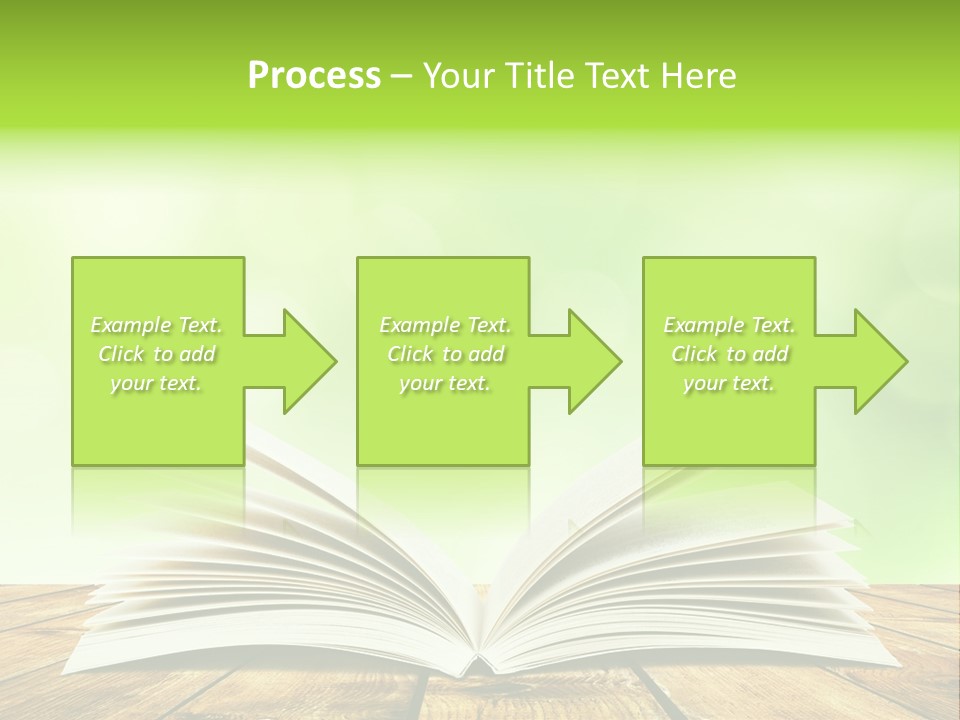 Process – Your Title Text Here

Example Text. Click to add your text.

Example Text. Click to add your text.

Example Text. Click to add your text.